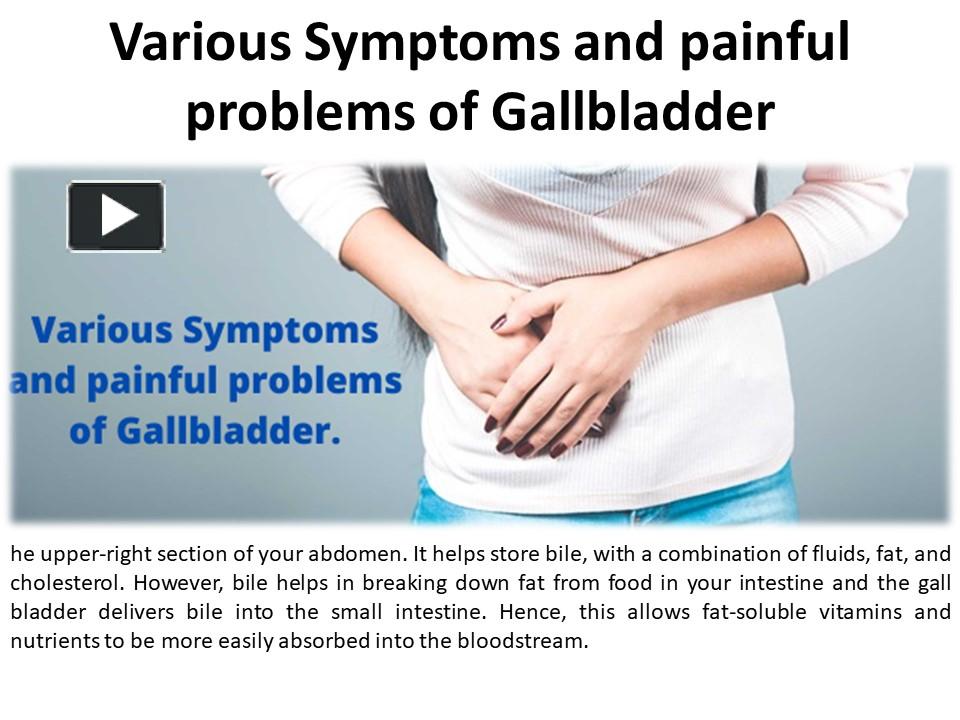 Various Symptoms and painful problems of Gallbladder

Various Symptoms and painful problems of Gallbladder.

he upper-right section of your abdomen. It helps store bile, with a combination of fluids, fat, and cholesterol. However, bile helps in breaking down fat from food in your intestine and the gall bladder delivers bile into the small intestine. Hence, this allows fat-soluble vitamins and nutrients to be more easily absorbed into the bloodstream.